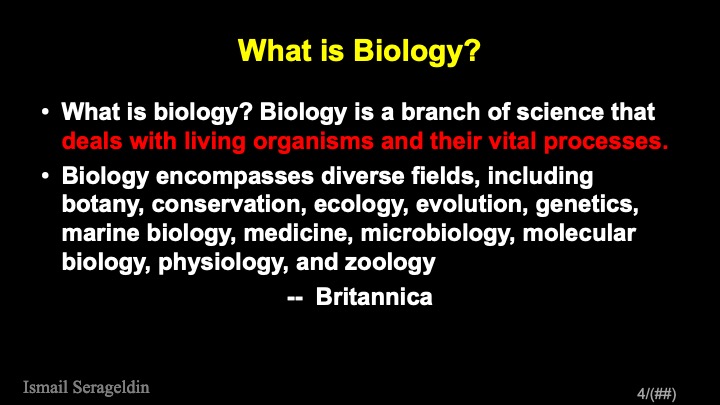 What is Biology?

• What is biology? Biology is a branch of science that deals with living organisms and their vital processes.

• Biology encompasses diverse fields, including botany, conservation, ecology, evolution, genetics, marine biology, medicine, microbiology, molecular biology, physiology, and zoology

-- Britannica

Ismail Serageldin

4/(##)